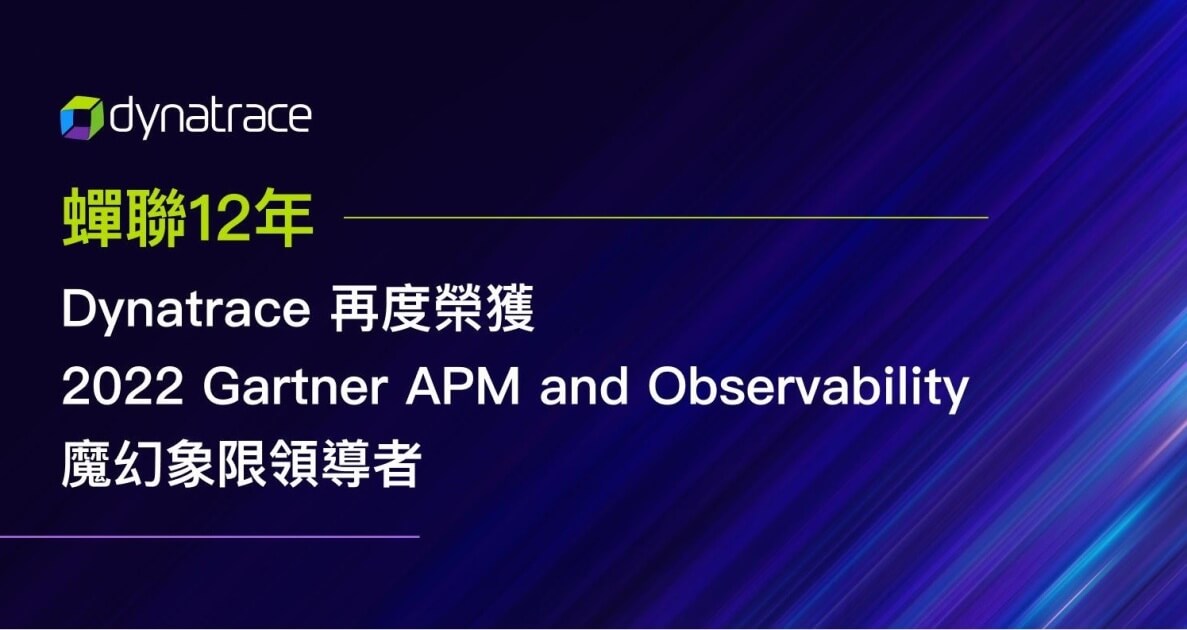 dynatrace

蟬聯12年

Dynatrace 再度榮獲
2022 Gartner APM and Observability
魔幻象限領導者